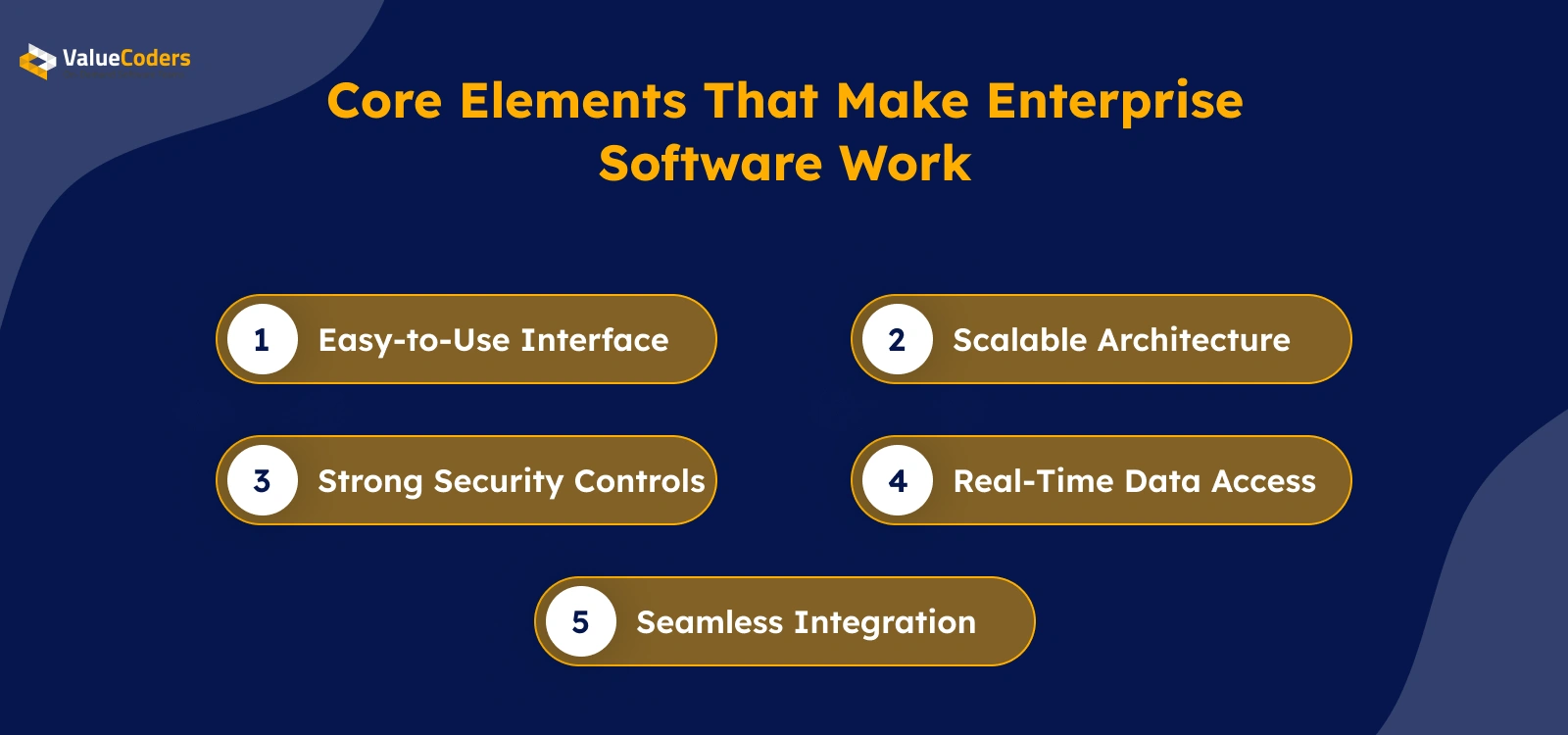 ValueCoders

Core Elements That Make Enterprise Software Work

1 Easy-to-Use Interface

2 Scalable Architecture

3 Strong Security Controls

4 Real-Time Data Access

5 Seamless Integration